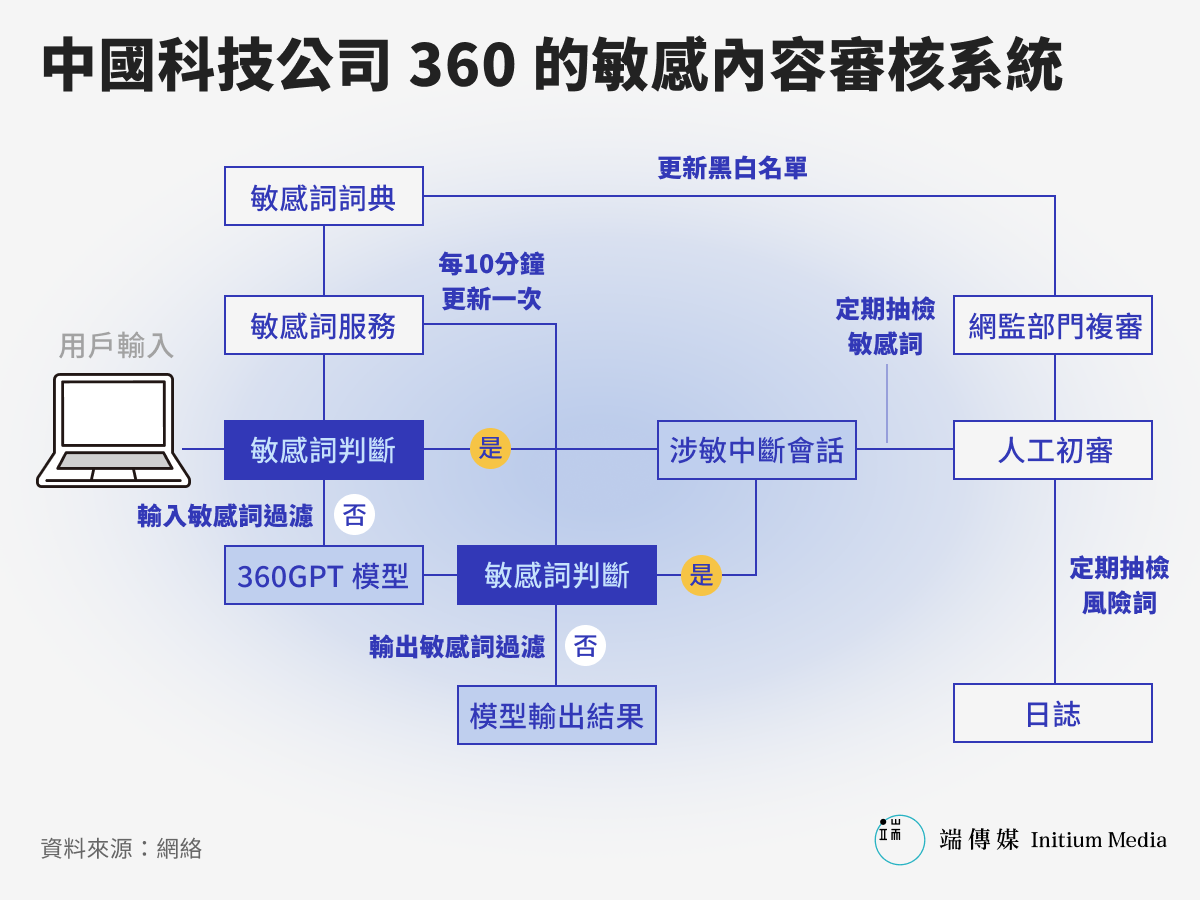 中國科技公司 360 的敏感內容審核系統

敏感詞詞典

更新黑白名單

每10分鐘更新一次

敏感詞服務

定期抽檢敏感詞

網監部門複審

用戶輸入

敏感詞判斷

是

涉敏中斷會話

人工初審

輸入敏感詞過濾

否

360GPT 模型

敏感詞判斷

是

定期抽檢風險詞

輸出敏感詞過濾

否

模型輸出結果

日誌

資料來源：網絡

端傳媒 Initium Media